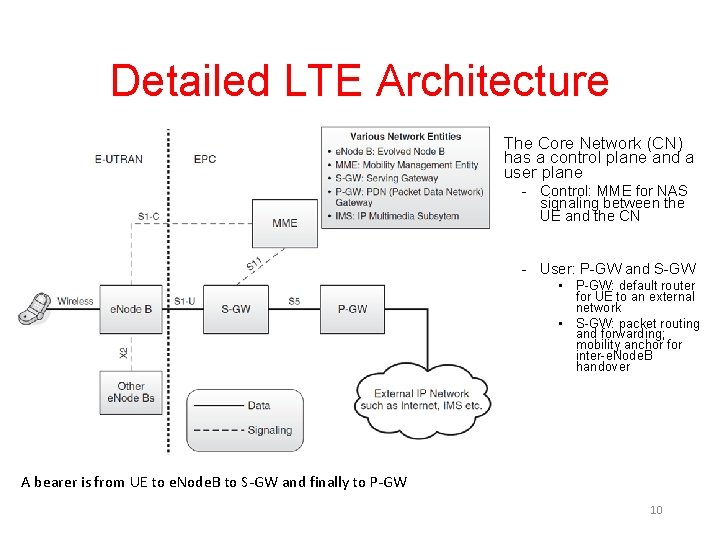 Detailed LTE Architecture

E-UTRAN

EPC

Various Network Entities
• eNode B: Evolved Node B
• MME: Mobility Management Entity
• S-GW: Serving Gateway
• P-GW: PDN (Packet Data Network) Gateway
• IMS: IP Multimedia Subsytem

S1-C

MME

S11

Wireless

eNode B

S1-U

S-GW

S5

P-GW

X2

Other eNode Bs

Data

Signaling

External IP Network such as Internet, IMS etc.

The Core Network (CN) has a control plane and a user plane

- Control: MME for NAS signaling between the UE and the CN

- User: P-GW and S-GW
  • P-GW: default router for UE to an external network
  • S-GW: packet routing and forwarding; mobility anchor for inter-eNodeB handover

A bearer is from UE to eNodeB to S-GW and finally to P-GW

10